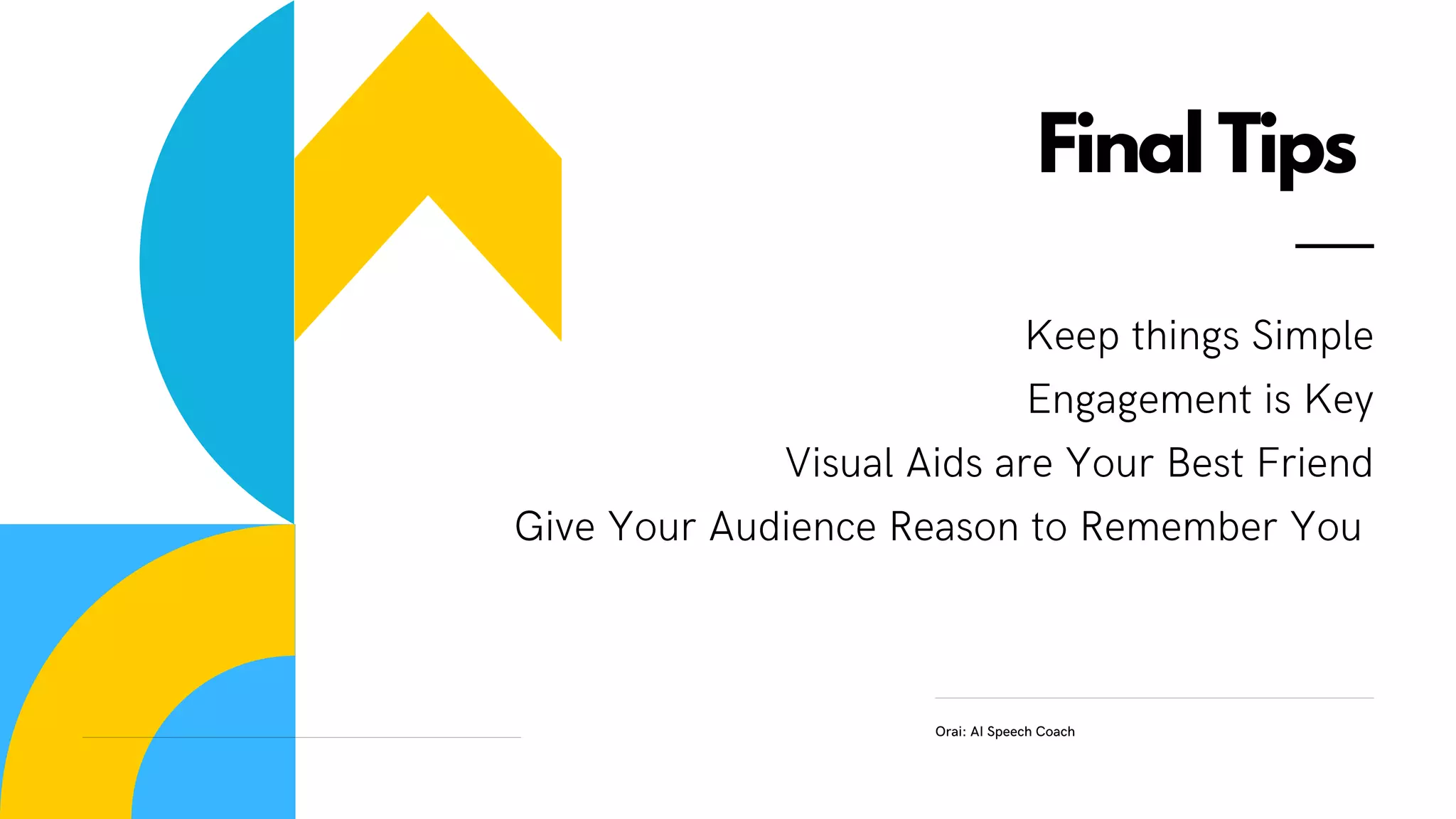 Final Tips

Keep things Simple

Engagement is Key

Visual Aids are Your Best Friend

Give Your Audience Reason to Remember You

Orai: AI Speech Coach